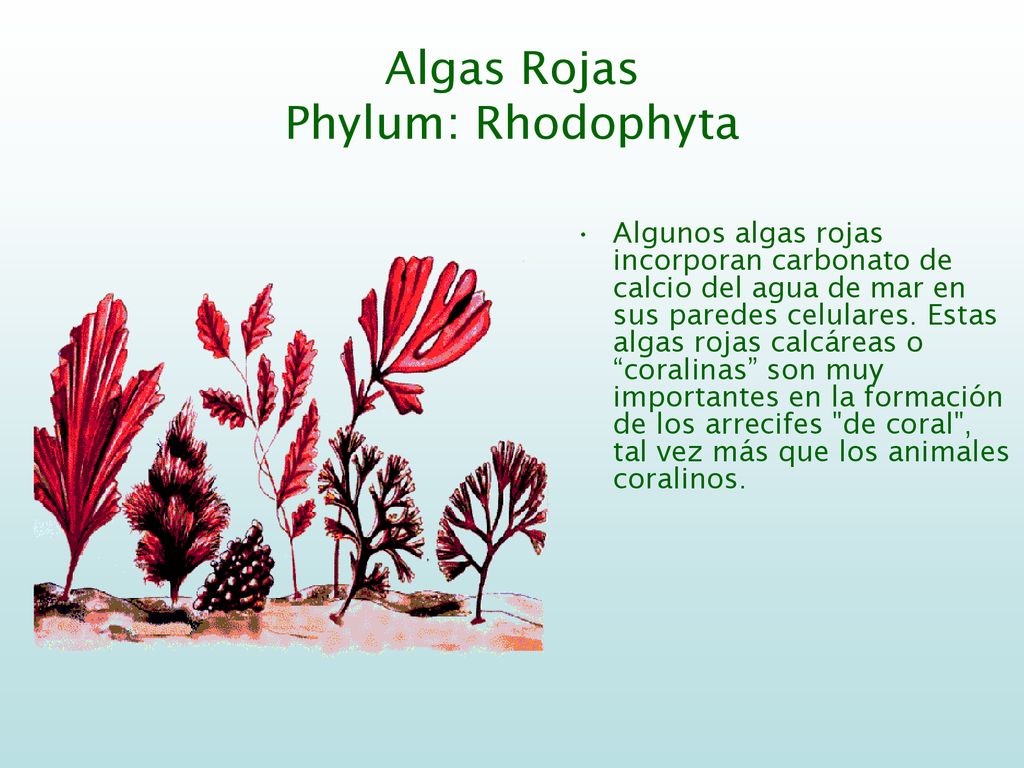 Algas Rojas
Phylum: Rhodophyta

• Algunos algas rojas incorporan carbonato de calcio del agua de mar en sus paredes celulares. Estas algas rojas calcáreas o “coralinas” son muy importantes en la formación de los arrecifes "de coral", tal vez más que los animales coralinos.